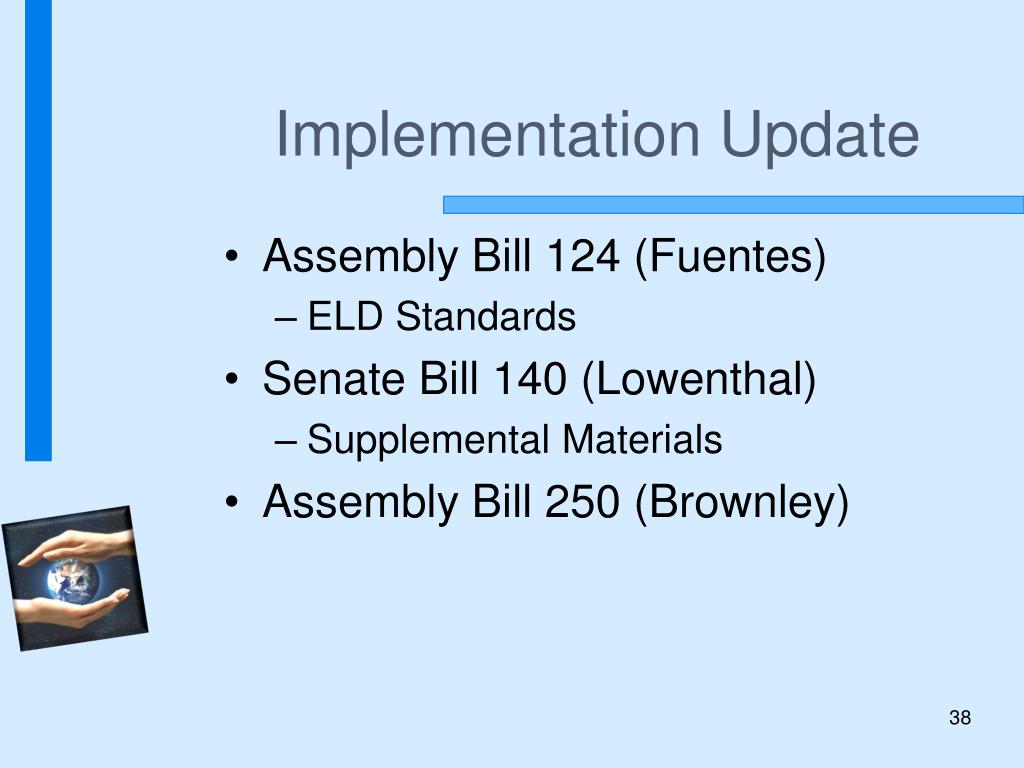 Implementation Update

• Assembly Bill 124 (Fuentes)
  – ELD Standards
• Senate Bill 140 (Lowenthal)
  – Supplemental Materials
• Assembly Bill 250 (Brownley)

38